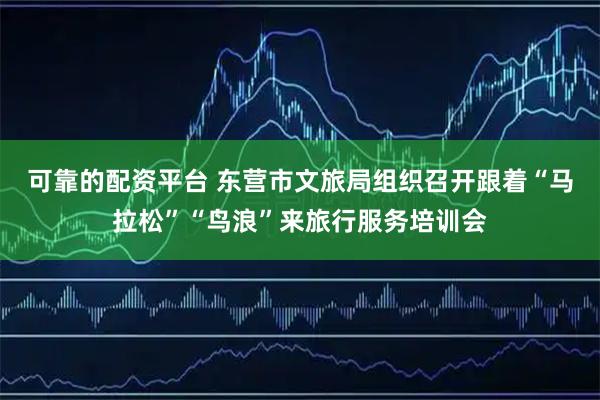 可靠的配资平台 东营市文旅局组织召开跟着“马拉松”“鸟浪”来旅行服务培训会